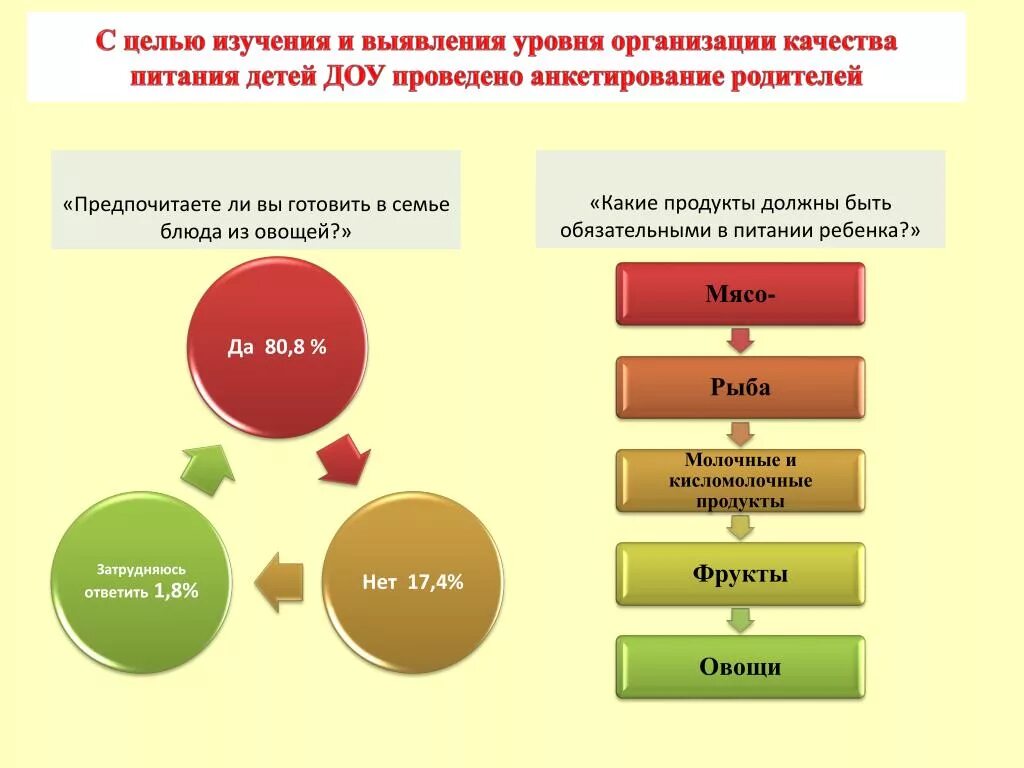 С целью изучения и выявления уровня организации качества питания детей ДОУ проведено анкетирование родителей

«Предпочитаете ли вы готовить в семье блюда из овощей?»

Да 80,8 %

Нет 17,4%

Затрудняюсь ответить 1,8%

«Какие продукты должны быть обязательными в питании ребенка?»

Мясо-

Рыба

Молочные и кисломолочные продукты

Фрукты

Овощи